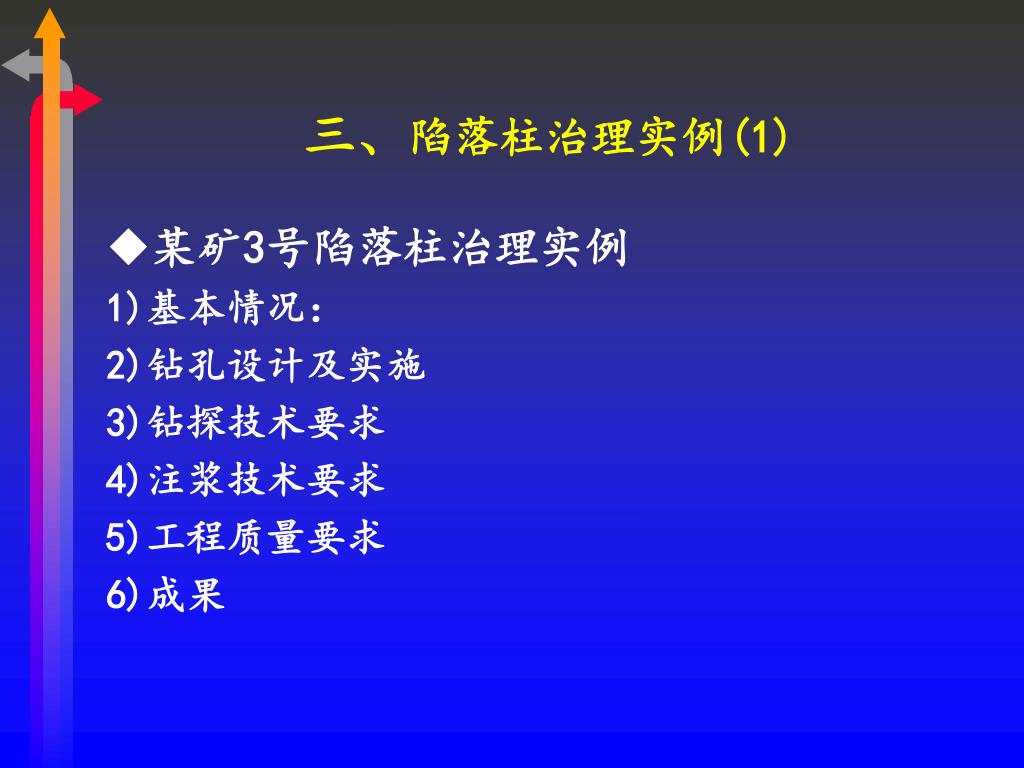 三、陷落柱治理实例(1)

◆某矿3号陷落柱治理实例

1)基本情况：

2)钻孔设计及实施

3)钻探技术要求

4)注浆技术要求

5)工程质量要求

6)成果